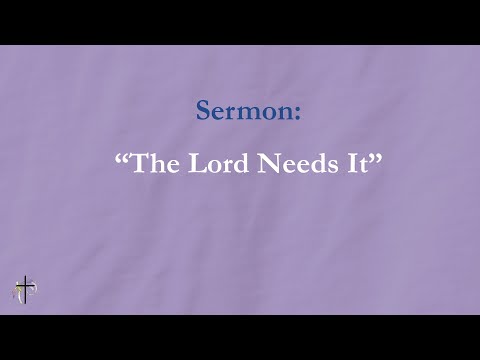 Sermon:

“The Lord Needs It”